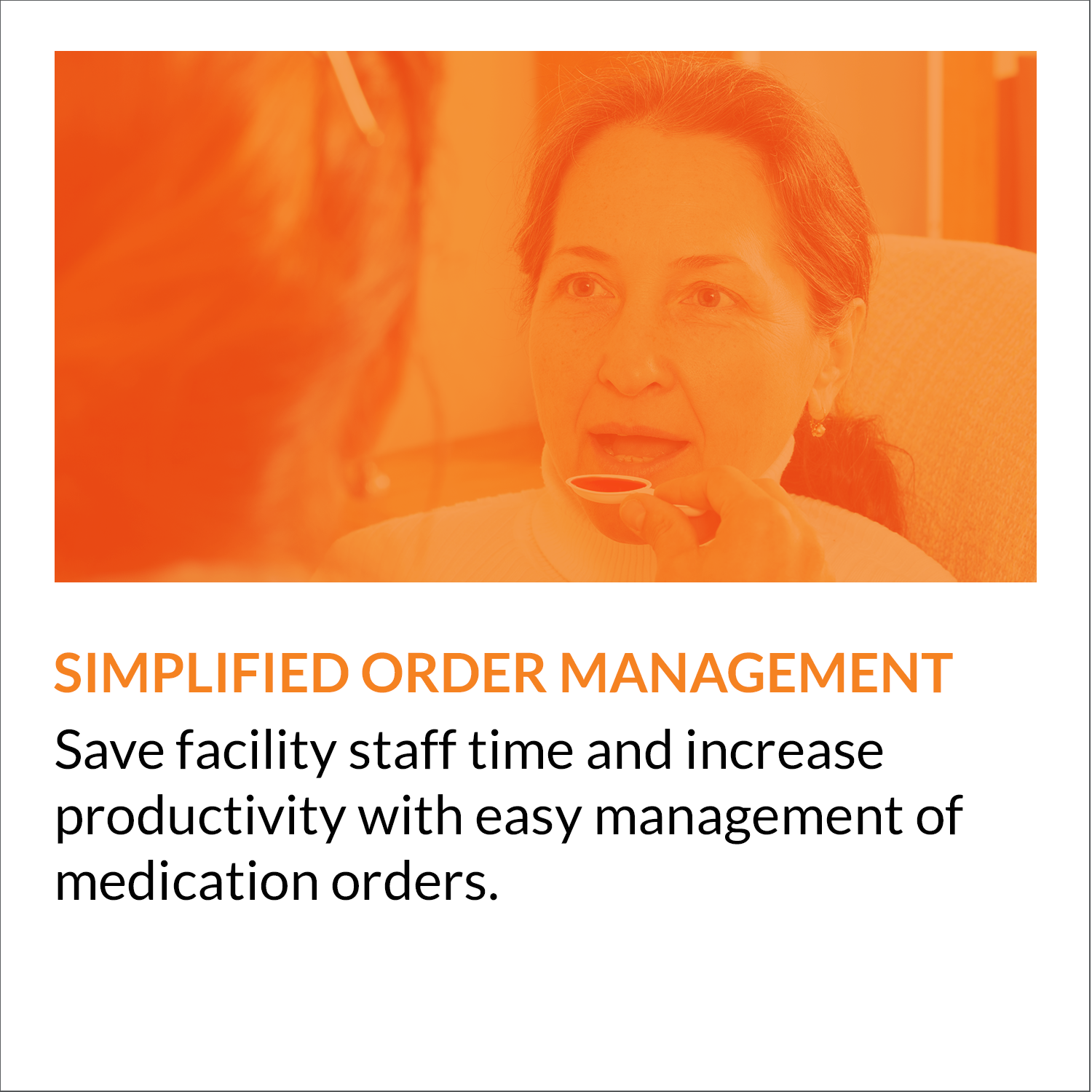 SIMPLIFIED ORDER MANAGEMENT

Save facility staff time and increase productivity with easy management of medication orders.